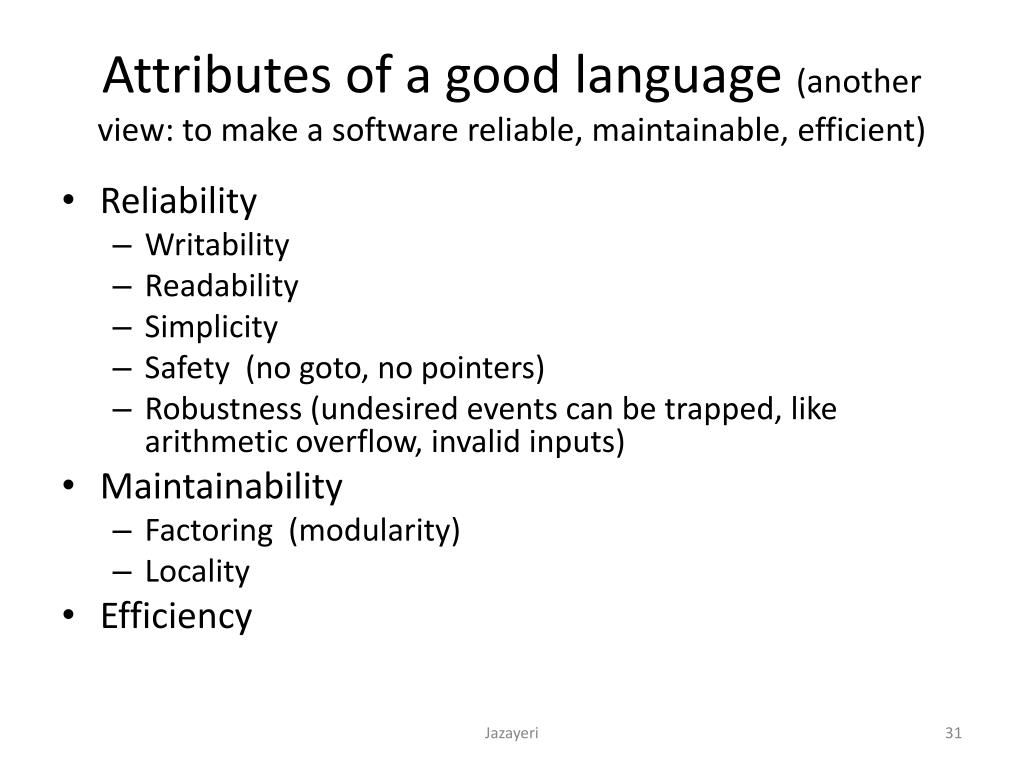 Attributes of a good language (another view: to make a software reliable, maintainable, efficient)

• Reliability
  – Writability
  – Readability
  – Simplicity
  – Safety (no goto, no pointers)
  – Robustness (undesired events can be trapped, like arithmetic overflow, invalid inputs)
• Maintainability
  – Factoring (modularity)
  – Locality
• Efficiency

Jazayeri

31